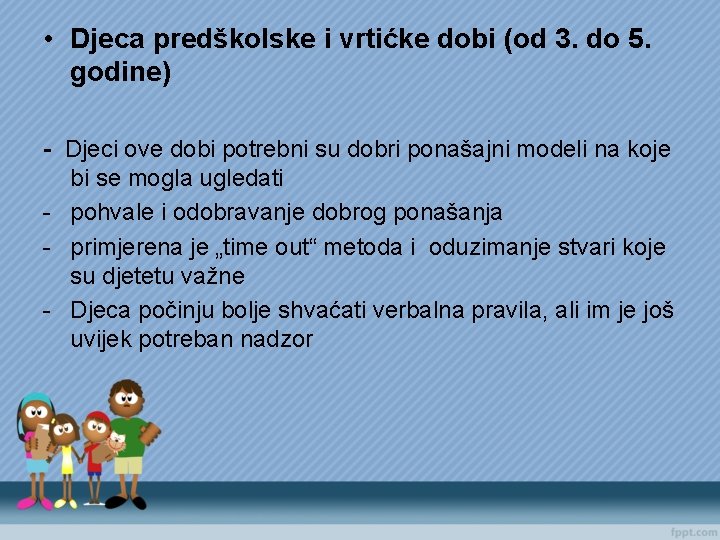 • Djeca predškolske i vrtićke dobi (od 3. do 5. godine)

- Djeci ove dobi potrebni su dobri ponašajni modeli na koje bi se mogla ugledati
- pohvale i odobravanje dobrog ponašanja
- primjerena je „time out“ metoda i oduzimanje stvari koje su djetetu važne
- Djeca počinju bolje shvaćati verbalna pravila, ali im je još uvijek potreban nadzor

fppt.com